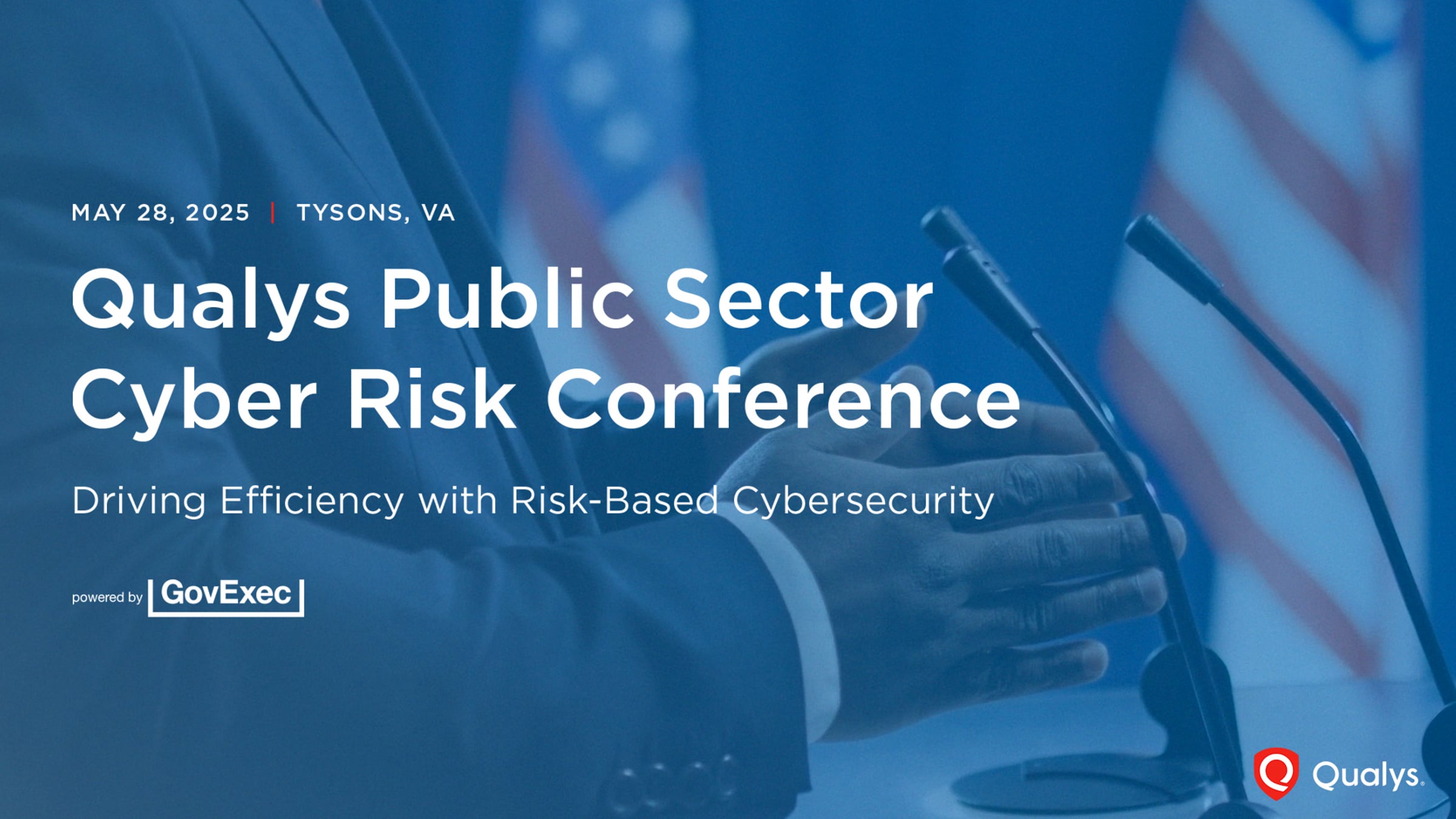 MAY 28, 2025 | TYSONS, VA

Qualys Public Sector Cyber Risk Conference

Driving Efficiency with Risk-Based Cybersecurity

powered by GovExec

Qualys.